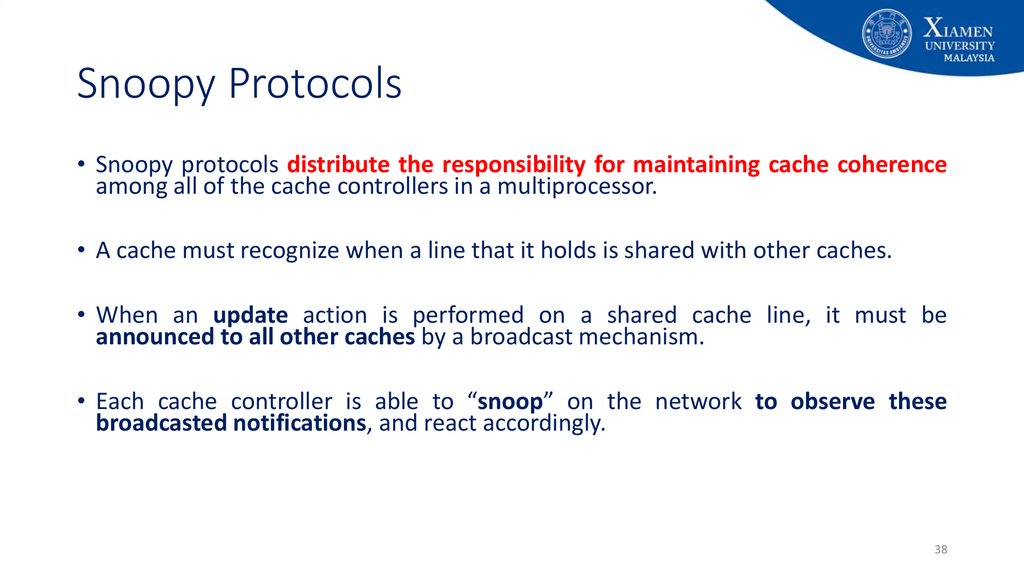 XIAMEN UNIVERSITY MALAYSIA

Snoopy Protocols

• Snoopy protocols distribute the responsibility for maintaining cache coherence among all of the cache controllers in a multiprocessor.

• A cache must recognize when a line that it holds is shared with other caches.

• When an update action is performed on a shared cache line, it must be announced to all other caches by a broadcast mechanism.

• Each cache controller is able to “snoop” on the network to observe these broadcasted notifications, and react accordingly.

38